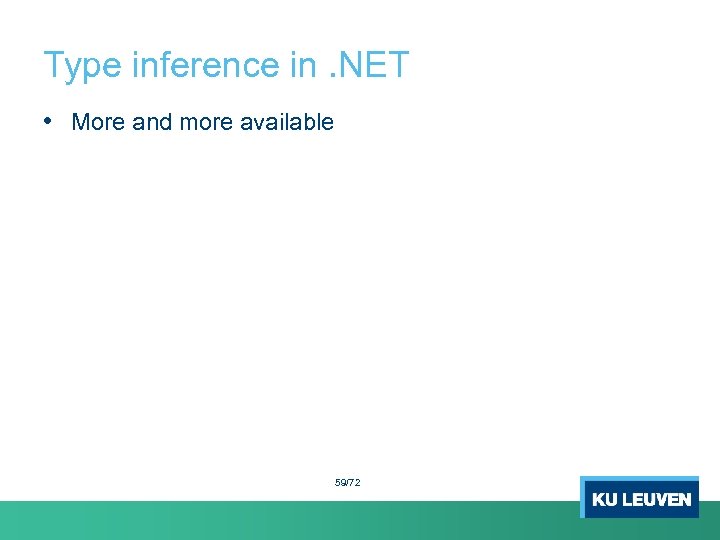 Type inference in .NET

• More and more available

59/72

KU LEUVEN